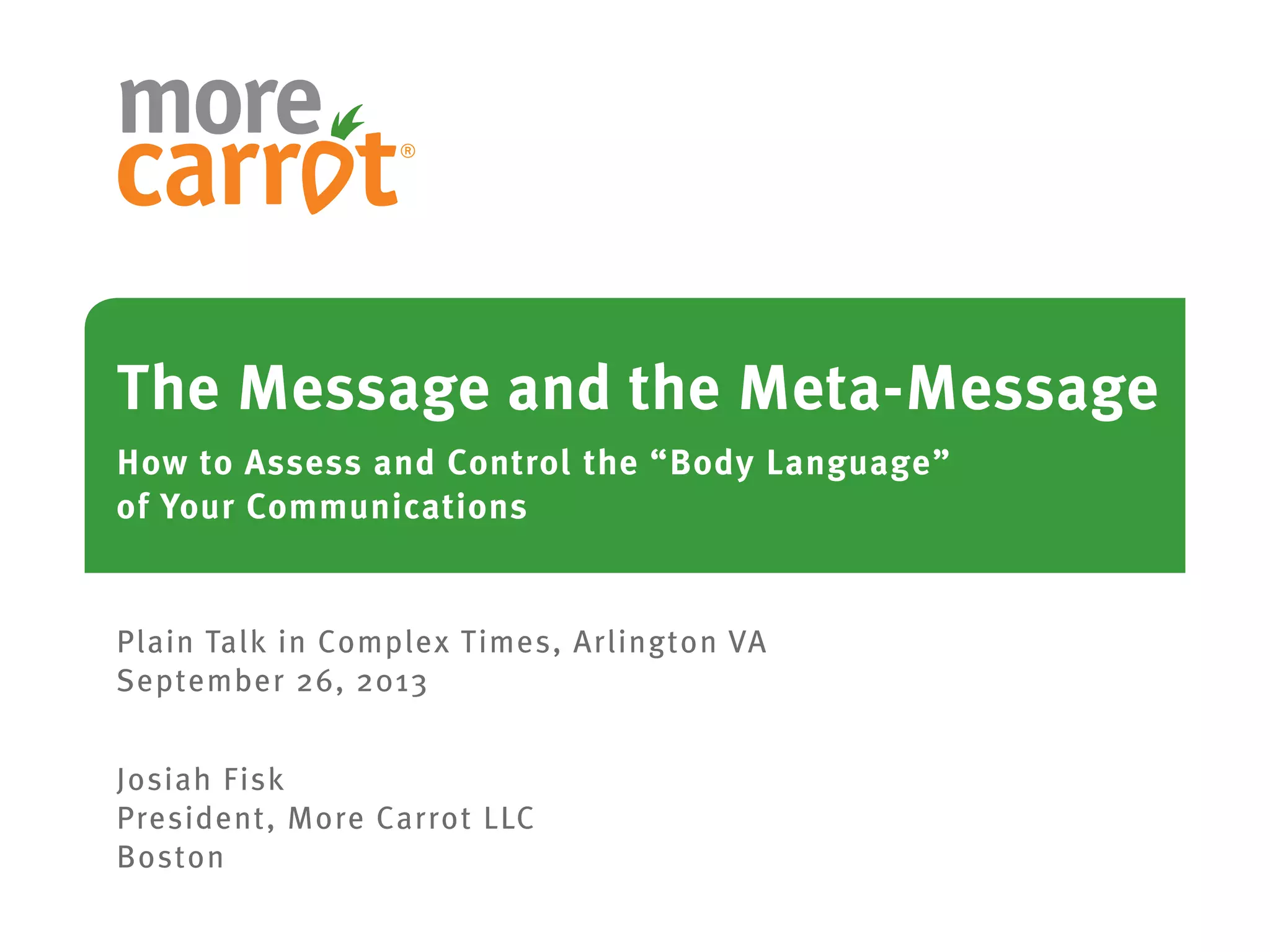 more
carrot®

The Message and the Meta-Message

How to Assess and Control the “Body Language” of Your Communications

Plain Talk in Complex Times, Arlington VA
September 26, 2013

Josiah Fisk
President, More Carrot LLC
Boston